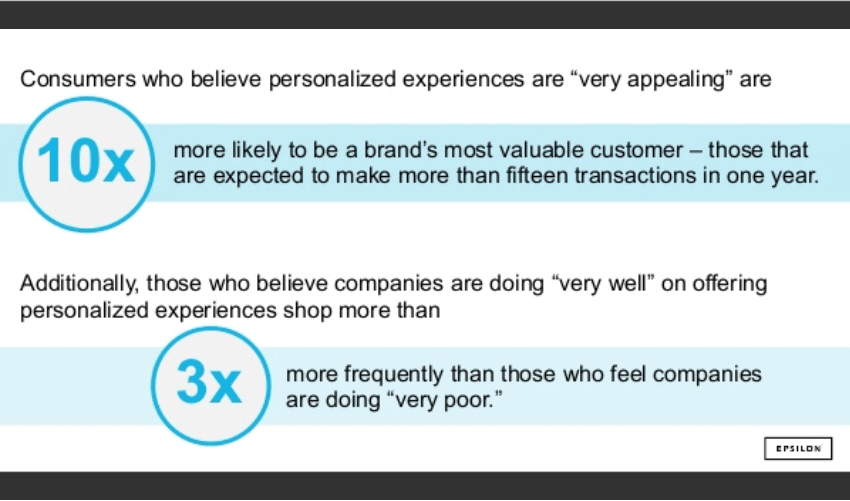 Consumers who believe personalized experiences are “very appealing” are

10x

more likely to be a brand’s most valuable customer – those that are expected to make more than fifteen transactions in one year.

Additionally, those who believe companies are doing “very well” on offering personalized experiences shop more than

3x

more frequently than those who feel companies are doing “very poor.”

EPSILON